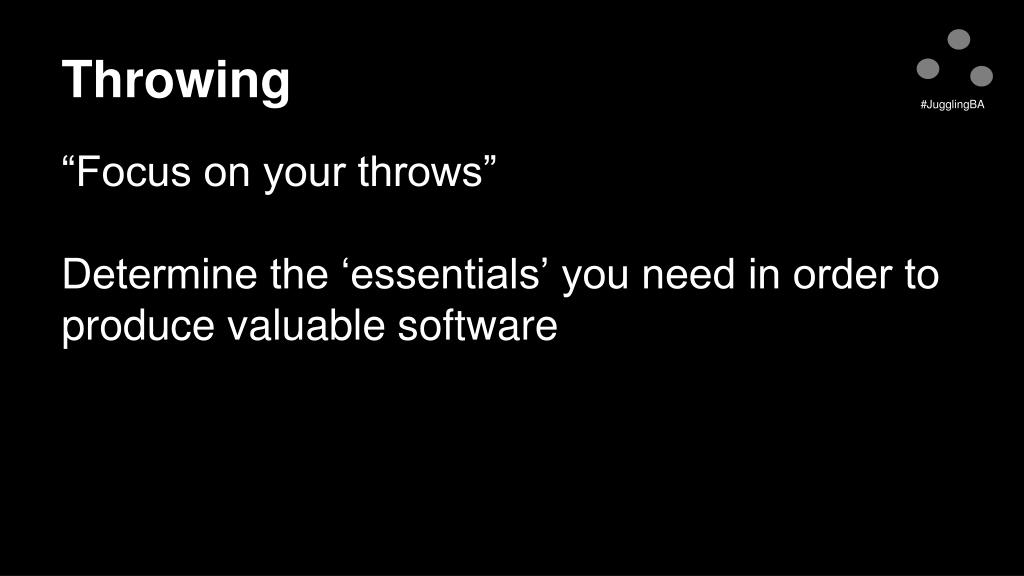 Throwing

#JugglingBA

“Focus on your throws”

Determine the ‘essentials’ you need in order to produce valuable software